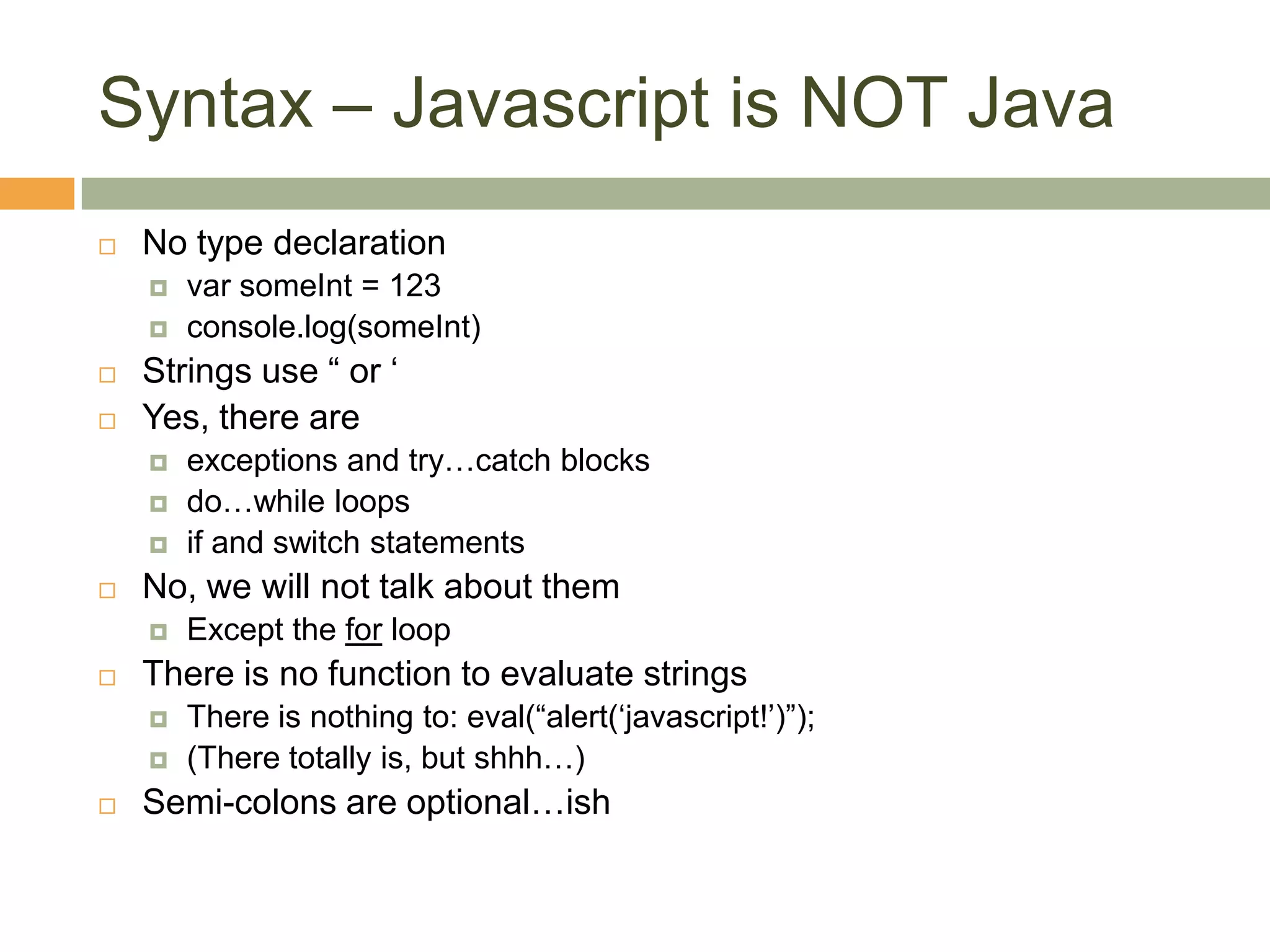 Syntax – Javascript is NOT Java

No type declaration
var someInt = 123
console.log(someInt)
Strings use “ or ‘
Yes, there are
exceptions and try…catch blocks
do…while loops
if and switch statements
No, we will not talk about them
Except the for loop
There is no function to evaluate strings
There is nothing to: eval(“alert(‘javascript!’)”);
(There totally is, but shhh…)
Semi-colons are optional…ish